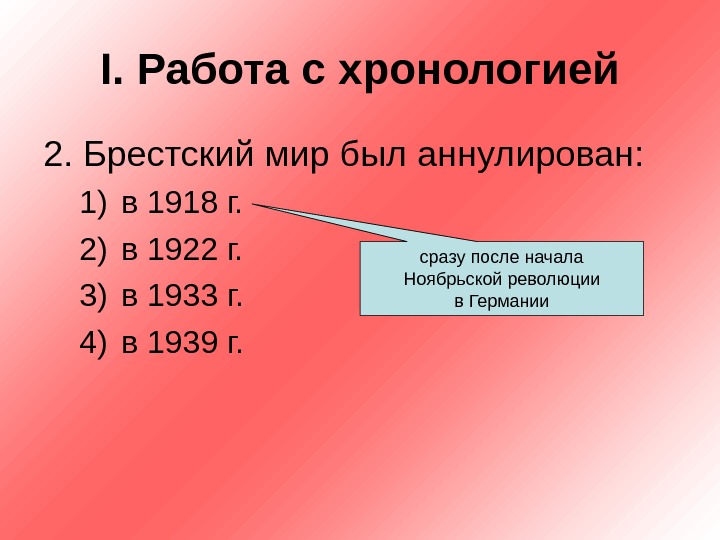 I. Работа с хронологией

2. Брестский мир был аннулирован:

1) в 1918 г.
2) в 1922 г.
3) в 1933 г.
4) в 1939 г.

сразу после начала Ноябрьской революции в Германии